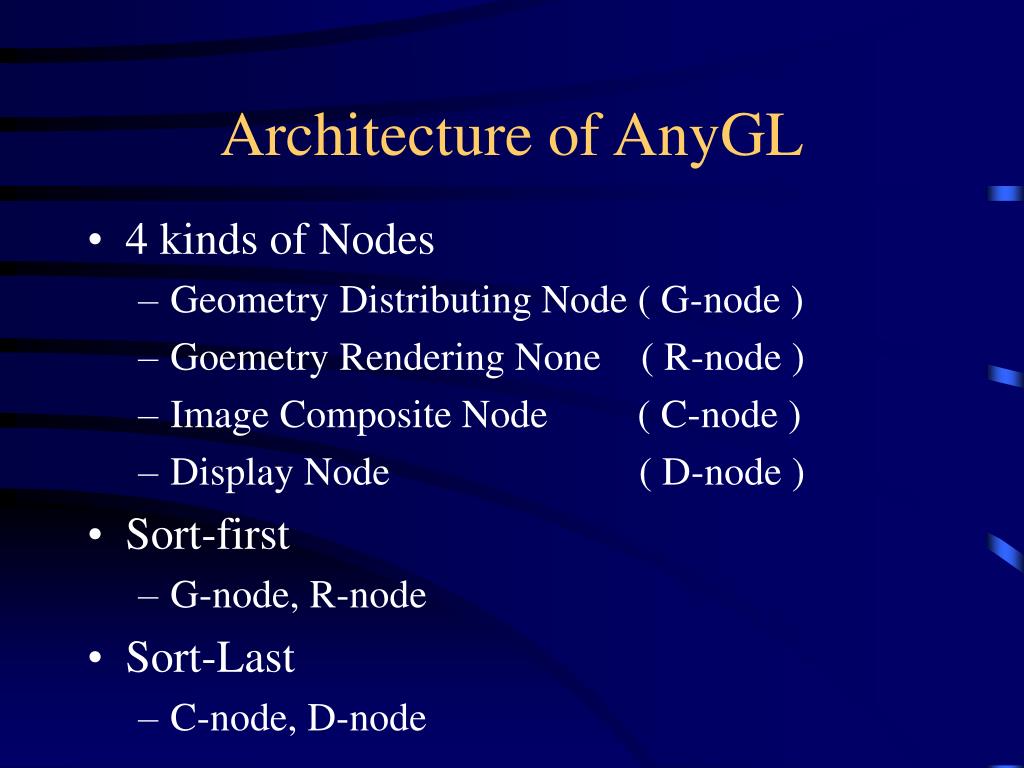 Architecture of AnyGL

• 4 kinds of Nodes
– Geometry Distributing Node ( G-node )
– Goemetry Rendering None ( R-node )
– Image Composite Node ( C-node )
– Display Node ( D-node )

• Sort-first
– G-node, R-node

• Sort-Last
– C-node, D-node